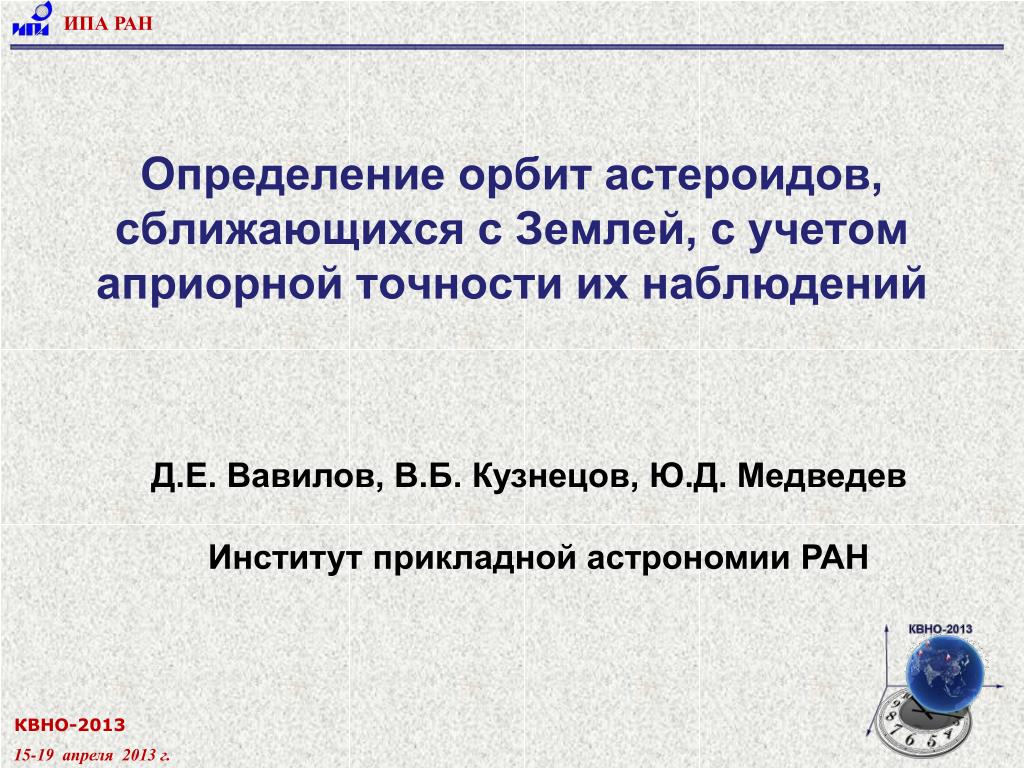 ИПА РАН

Определение орбит астероидов, сближающихся с Землей, с учетом априорной точности их наблюдений

Д.Е. Вавилов, В.Б. Кузнецов, Ю.Д. Медведев

Институт прикладной астрономии РАН

КВНО-2013

КВНО-2013

15-19 апреля 2013 г.